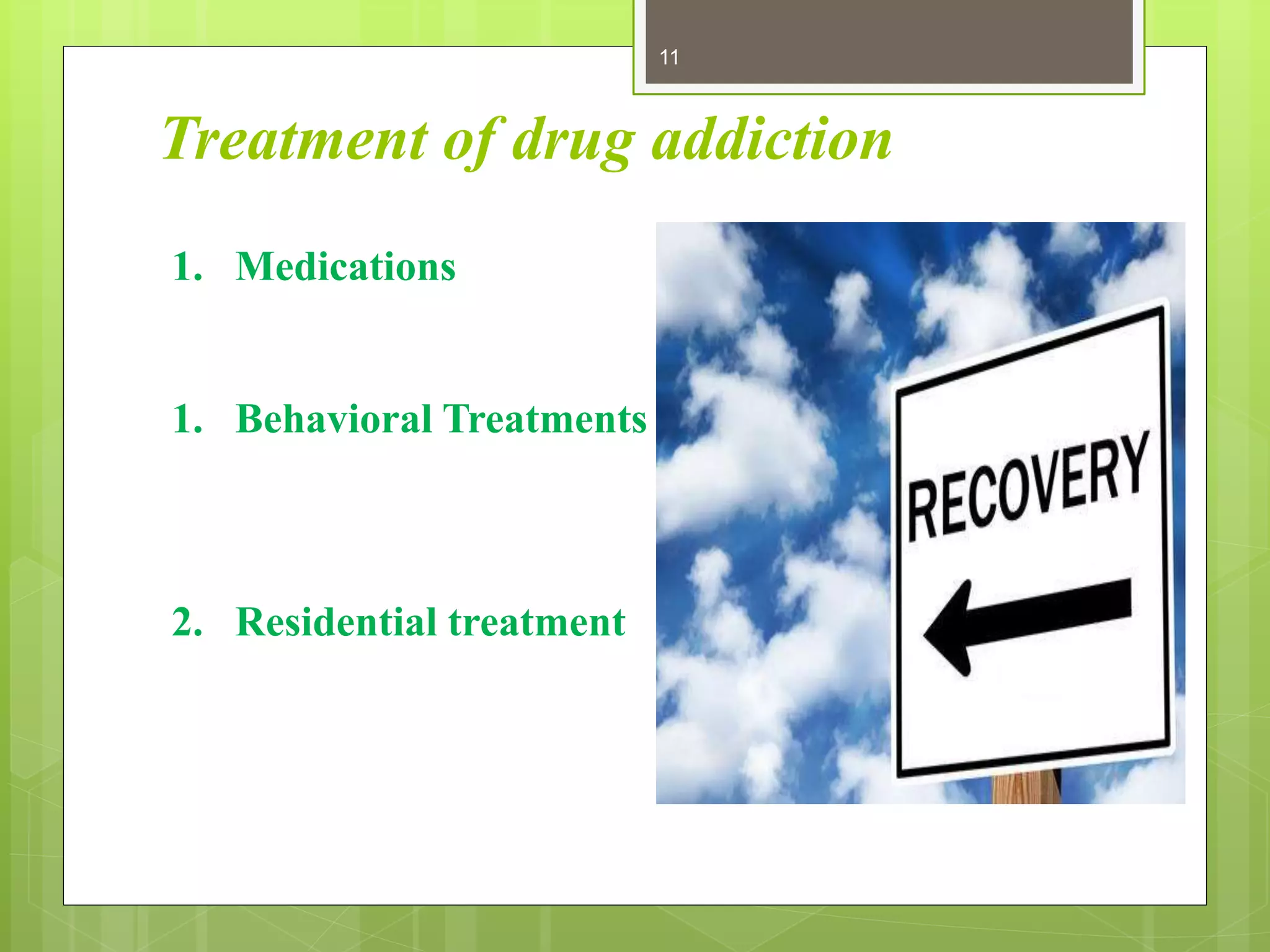 11

Treatment of drug addiction

1. Medications

1. Behavioral Treatments

2. Residential treatment

RECOVERY